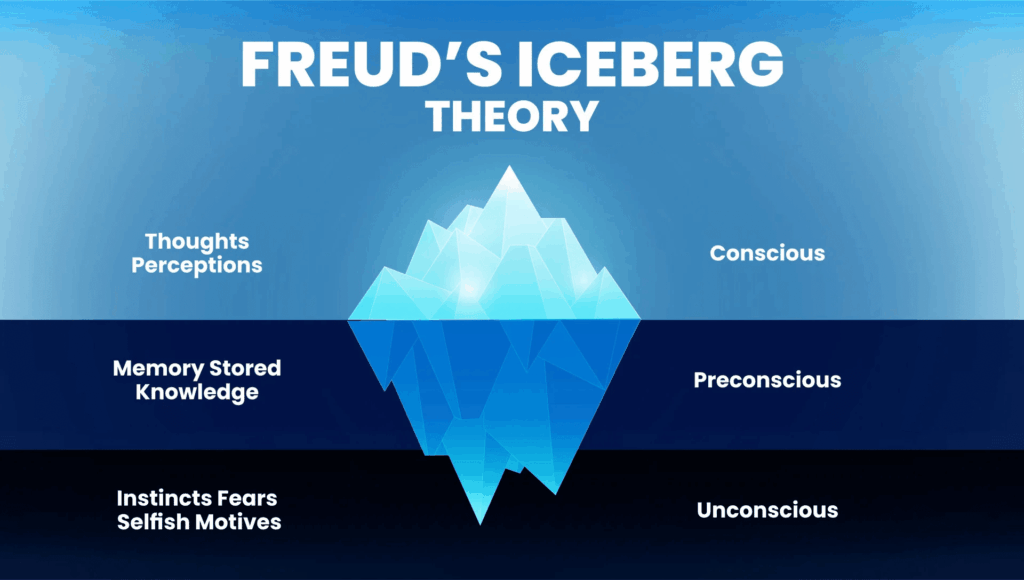 FREUD'S ICEBERG THEORY

Thoughts Perceptions

Conscious

Memory Stored Knowledge

Preconscious

Instincts Fears Selfish Motives

Unconscious